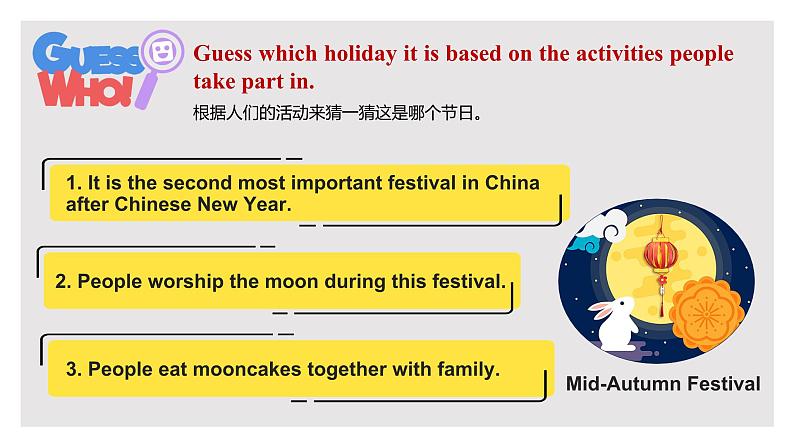 GUESS WHO!

Guess which holiday it is based on the activities people take part in.

根据人们的活动来猜一猜这是哪个节日。

1. It is the second most important festival in China after Chinese New Year.

2. People worship the moon during this festival.

3. People eat mooncakes together with family.

Mid-Autumn Festival